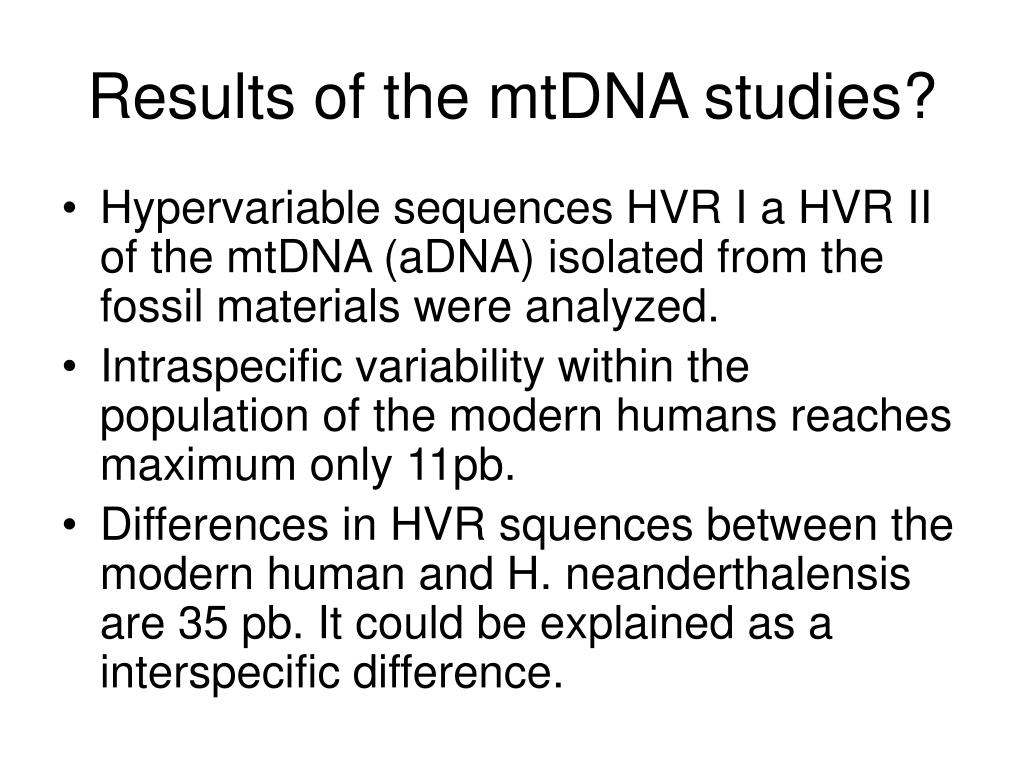 Results of the mtDNA studies?

• Hypervariable sequences HVR I a HVR II of the mtDNA (aDNA) isolated from the fossil materials were analyzed.
• Intraspecific variability within the population of the modern humans reaches maximum only 11pb.
• Differences in HVR squences between the modern human and H. neanderthalensis are 35 pb. It could be explained as a interspecific difference.